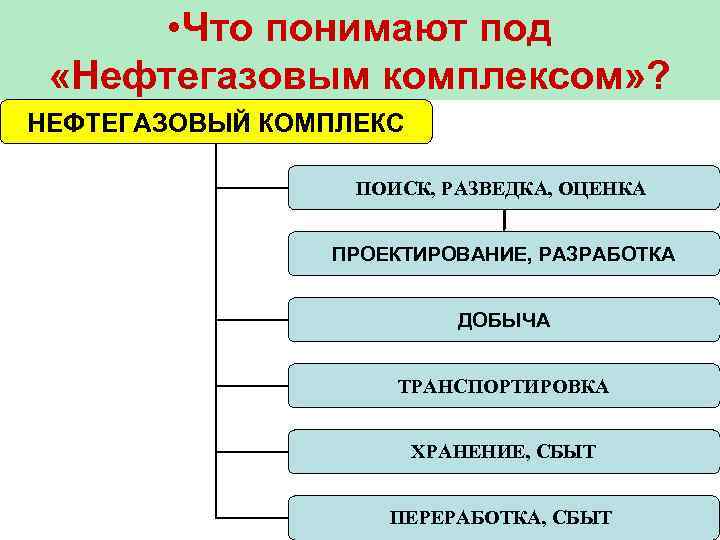 •Что понимают под «Нефтегазовым комплексом»?

НЕФТЕГАЗОВЫЙ КОМПЛЕКС

ПОИСК, РАЗВЕДКА, ОЦЕНКА

ПРОЕКТИРОВАНИЕ, РАЗРАБОТКА

ДОБЫЧА

ТРАНСПОРТИРОВКА

ХРАНЕНИЕ, СБЫТ

ПЕРЕРАБОТКА, СБЫТ